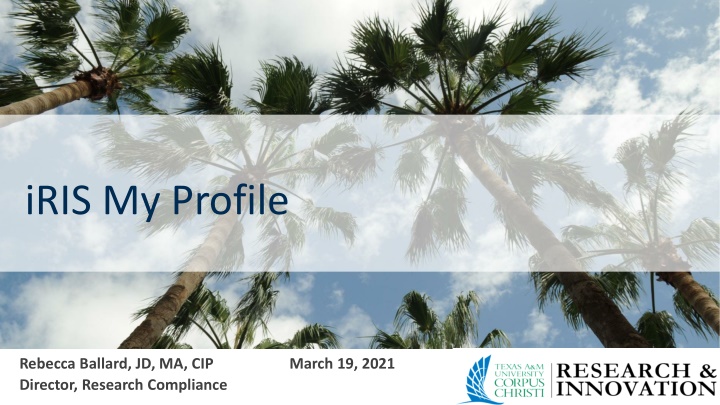 iRIS My Profile

Rebecca Ballard, JD, MA, CIP
Director, Research Compliance

March 19, 2021

TEXAS A&M UNIVERSITY CORPUS CHRISTI

RESEARCH & INNOVATION